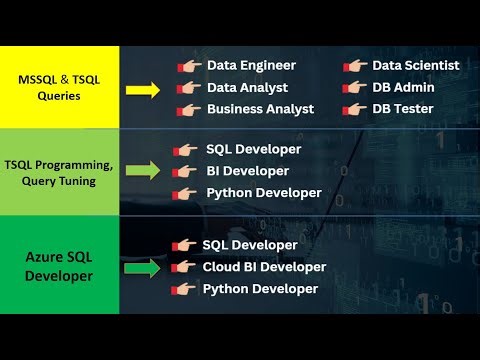 MSSQL & TSQL Queries

Data Engineer
Data Analyst
Business Analyst

Data Scientist
DB Admin
DB Tester

TSQL Programming, Query Tuning

SQL Developer
BI Developer
Python Developer

Azure SQL Developer

SQL Developer
Cloud BI Developer
Python Developer